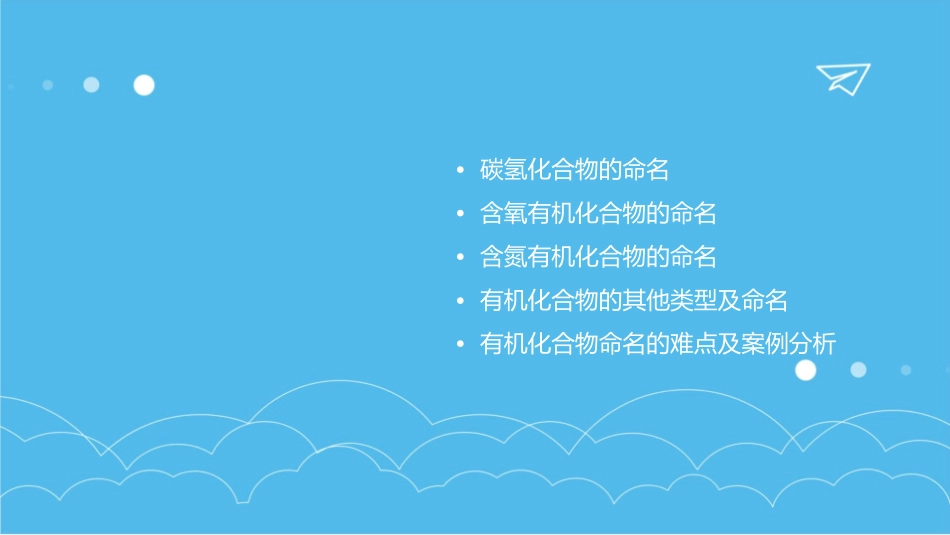 • 碳氢化合物的命名
• 含氧有机化合物的命名
• 含氮有机化合物的命名
• 有机化合物的其他类型及命名
• 有机化合物命名的难点及案例分析